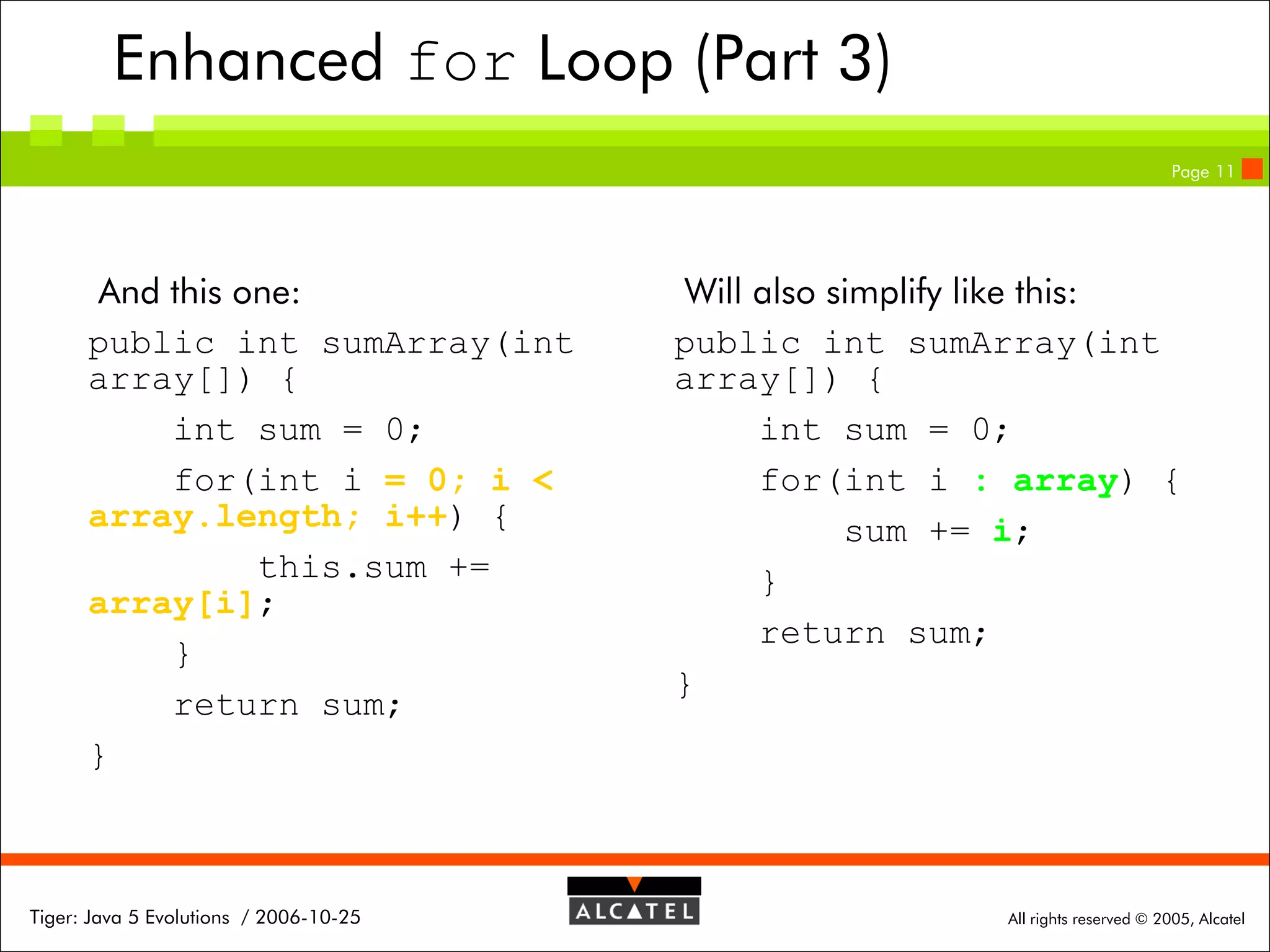 Enhanced for Loop (Part 3)

Page 11

And this one:

public int sumArray(int array[]) {
    int sum = 0;
    for(int i = 0; i < array.length; i++) {
        this.sum += array[i];
    }
    return sum;
}

Will also simplify like this:

public int sumArray(int array[]) {
    int sum = 0;
    for(int i : array) {
        sum += i;
    }
    return sum;
}

Tiger: Java 5 Evolutions / 2006-10-25

ALCATEL

All rights reserved © 2005, Alcatel